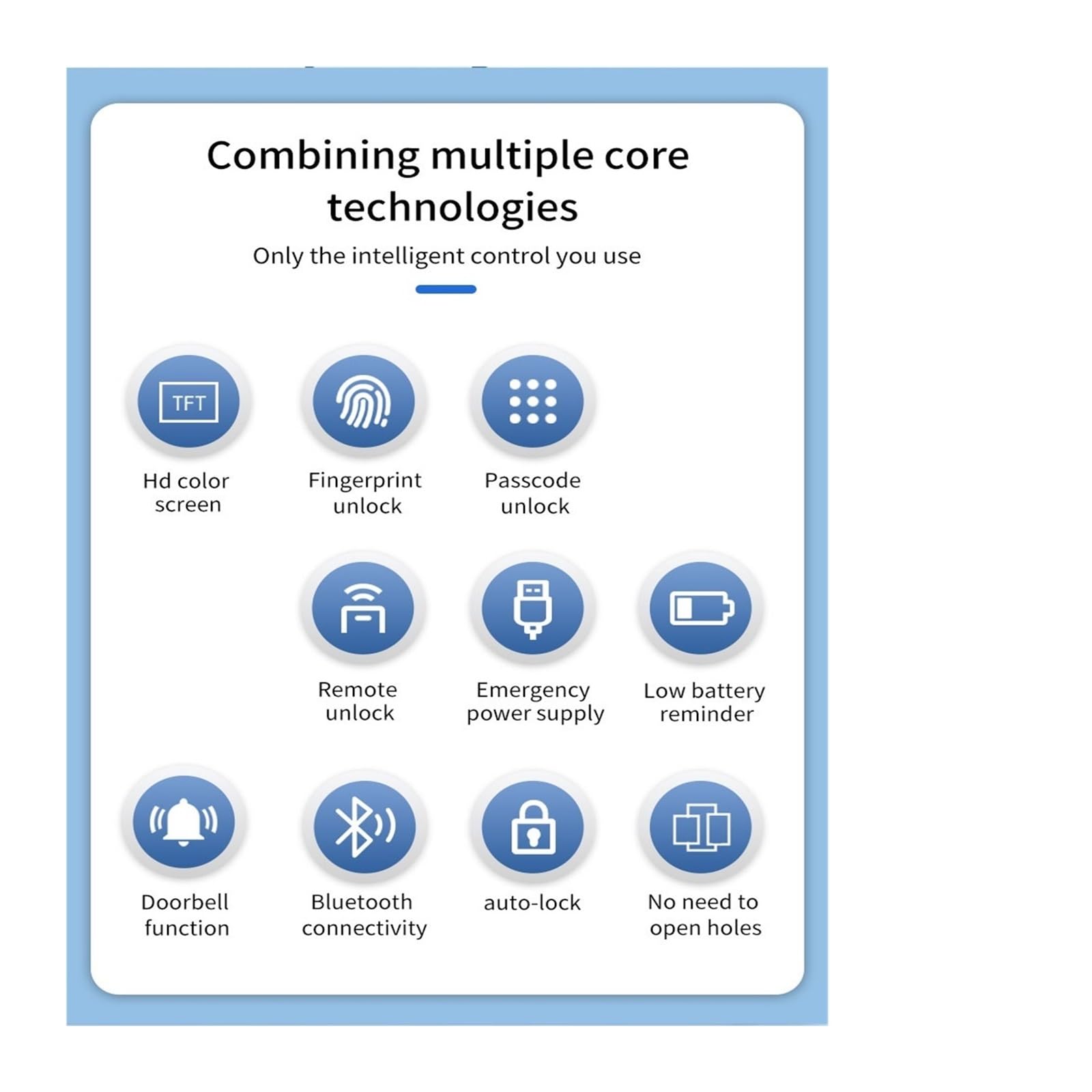 Combining multiple core technologies

Only the intelligent control you use

TFT

Hd color screen

Fingerprint unlock

Passcode unlock

Remote unlock

Emergency power supply

Low battery reminder

Doorbell function

Bluetooth connectivity

auto-lock

No need to open holes